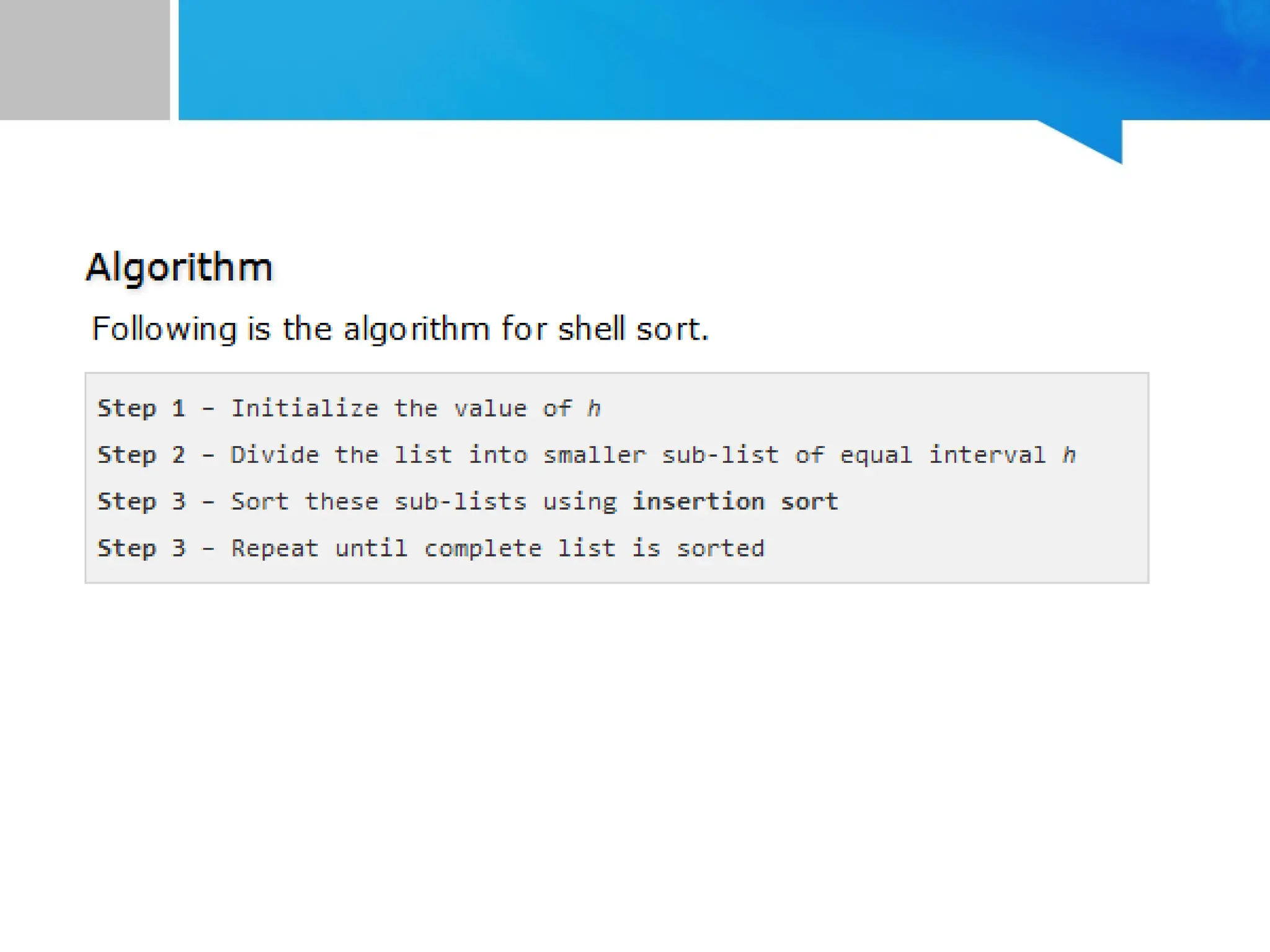 Algorithm

Following is the algorithm for shell sort.

Step 1 − Initialize the value of h

Step 2 − Divide the list into smaller sub-list of equal interval h

Step 3 − Sort these sub-lists using insertion sort

Step 3 − Repeat until complete list is sorted